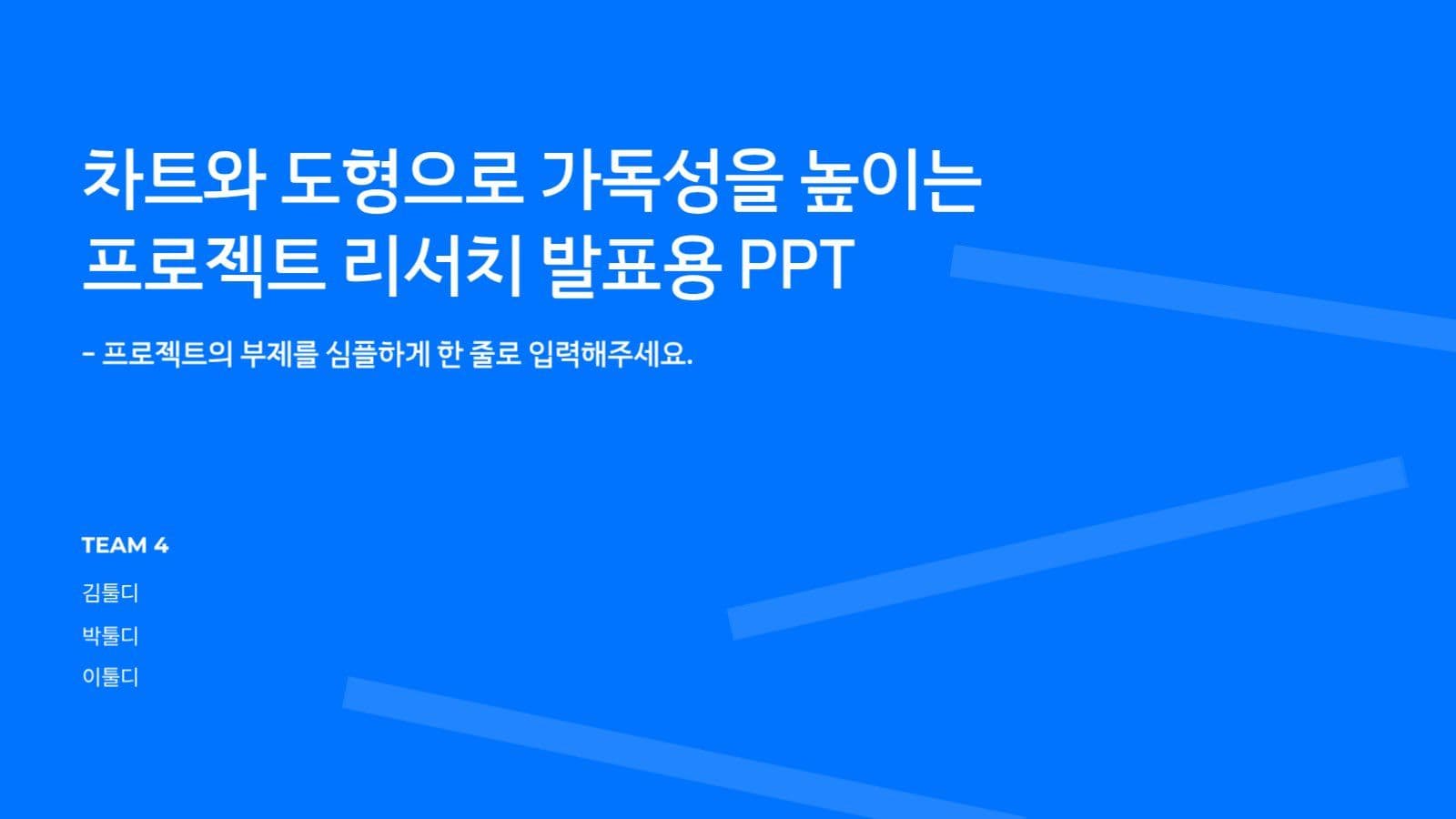 차트와 도형으로 가독성을 높이는
프로젝트 리서치 발표용 PPT

- 프로젝트의 부제를 심플하게 한 줄로 입력해주세요.

TEAM 4

김툴디

박툴디

이툴디